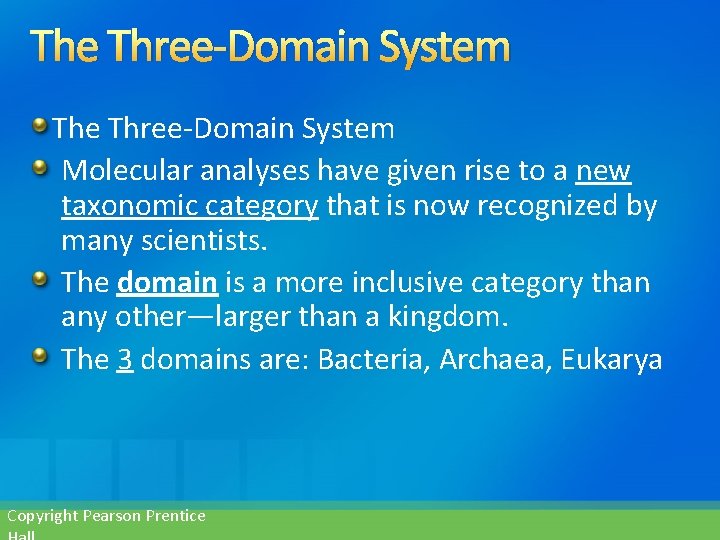 The Three-Domain System

The Three-Domain System

Molecular analyses have given rise to a new taxonomic category that is now recognized by many scientists.

The domain is a more inclusive category than any other—larger than a kingdom.

The 3 domains are: Bacteria, Archaea, Eukarya

Copyright Pearson Prentice Hall